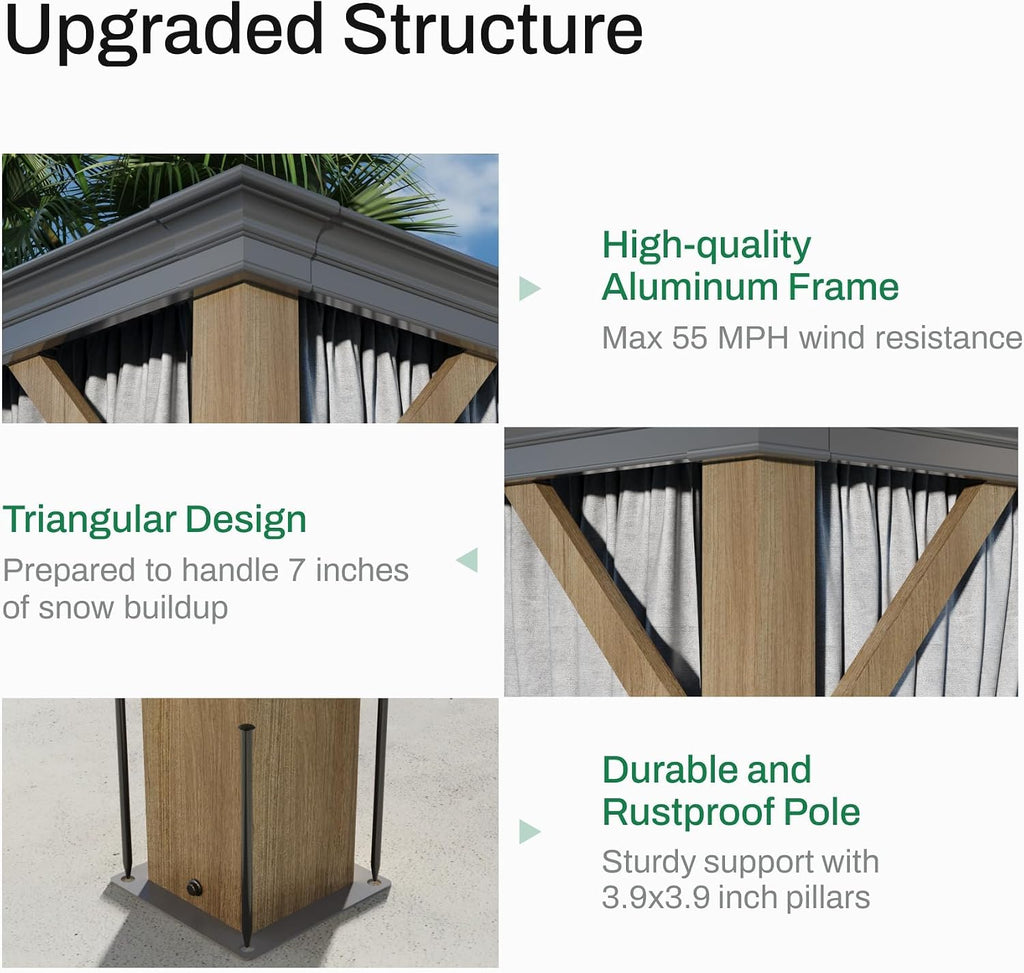 Upgraded Structure

High-quality Aluminum Frame
Max 55 MPH wind resistance

Triangular Design
Prepared to handle 7 inches of snow buildup

Durable and Rustproof Pole
Sturdy support with 3.9x3.9 inch pillars